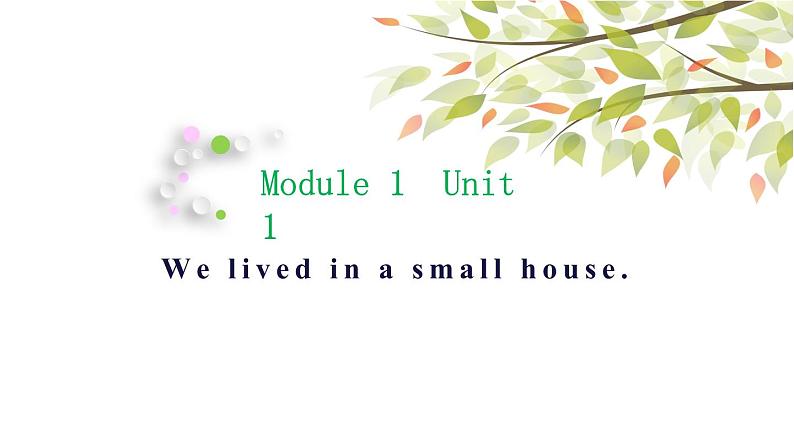 Module 1 Unit 1

We lived in a small house.